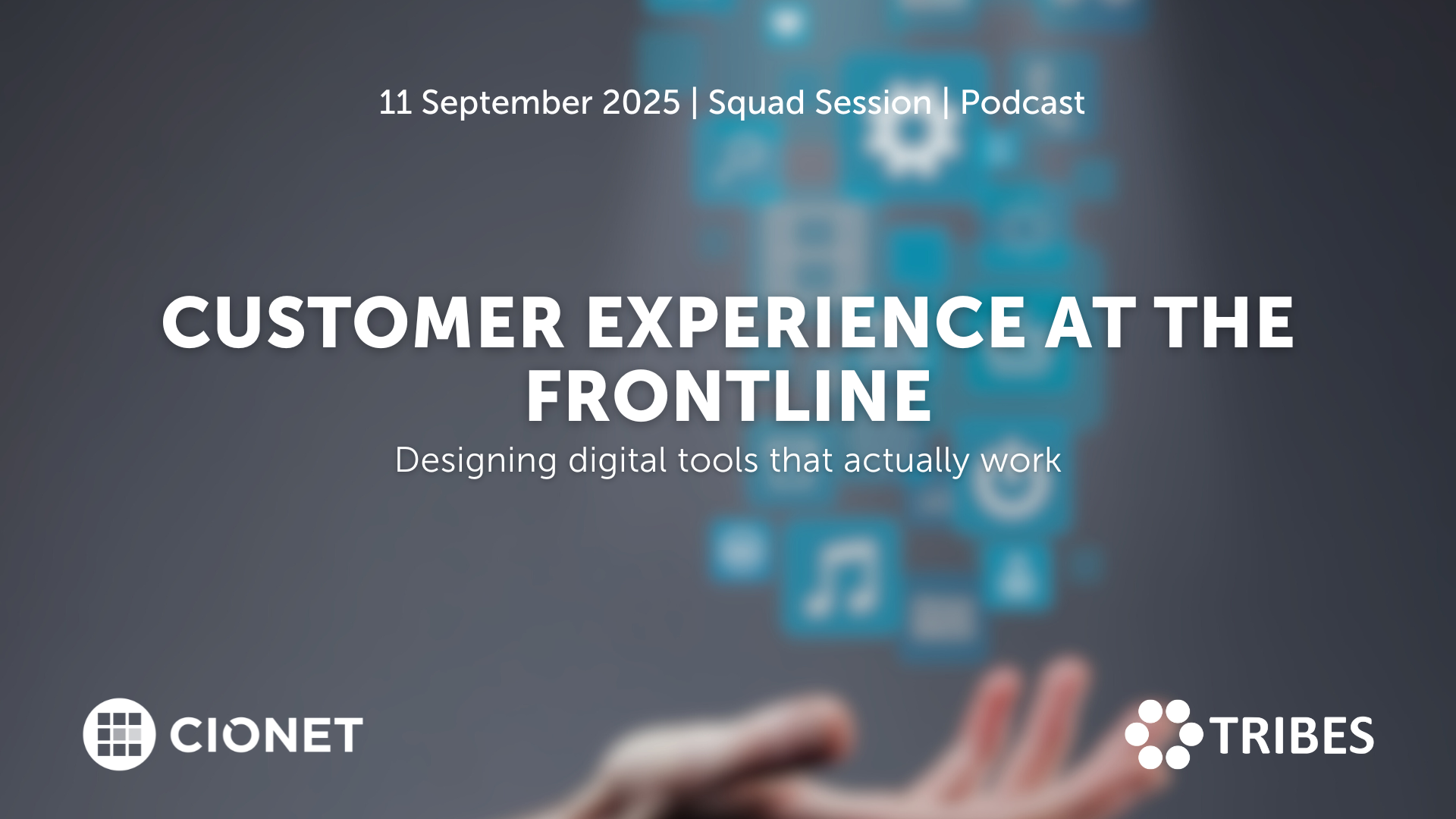 11 September 2025 | Squad Session | Podcast

CUSTOMER EXPERIENCE AT THE FRONTLINE

Designing digital tools that actually work

CIONET

TRIBES